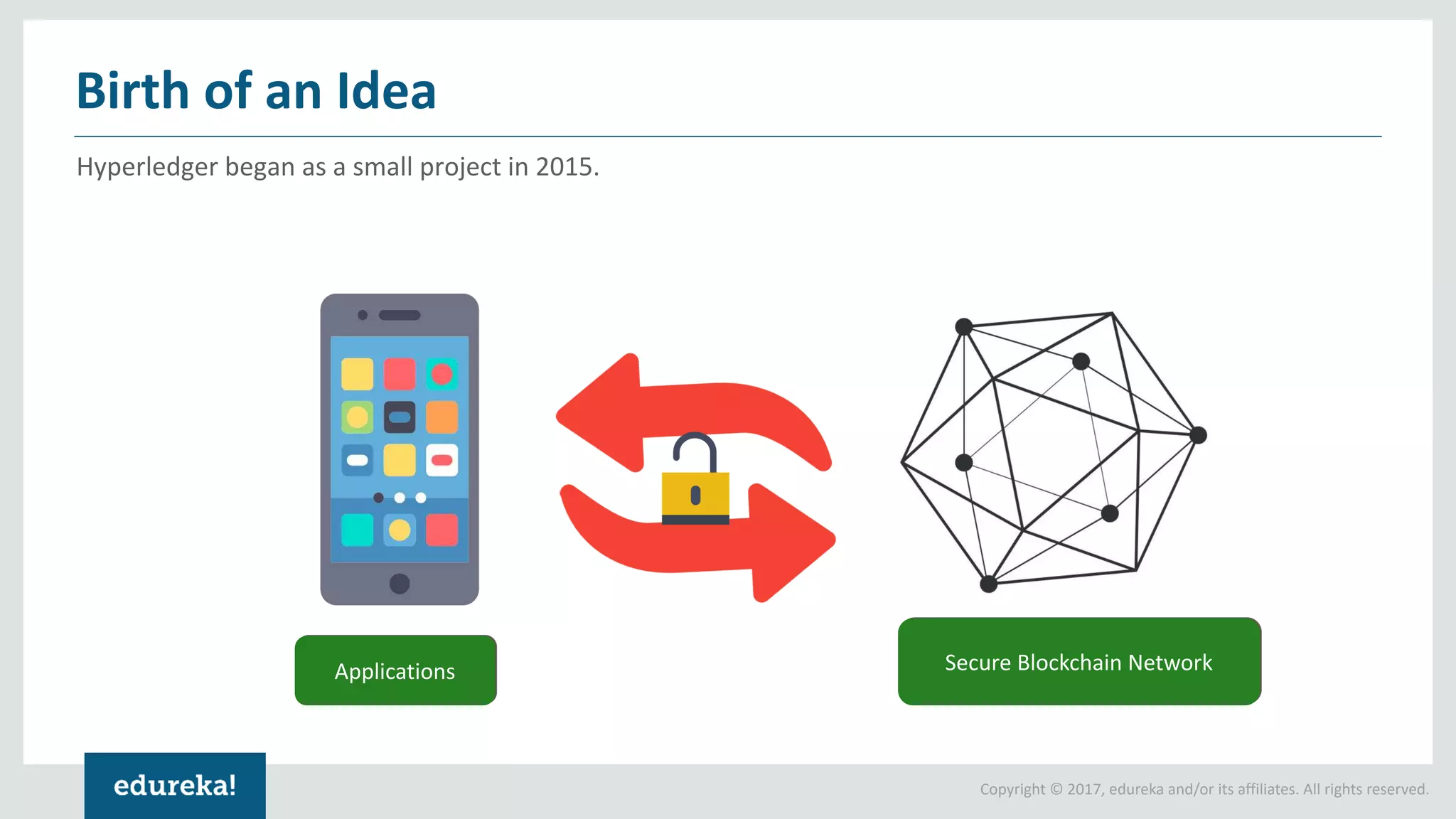 Birth of an Idea

Hyperledger began as a small project in 2015.

Applications

Secure Blockchain Network

edureka!

Copyright © 2017, edureka and/or its affiliates. All rights reserved.